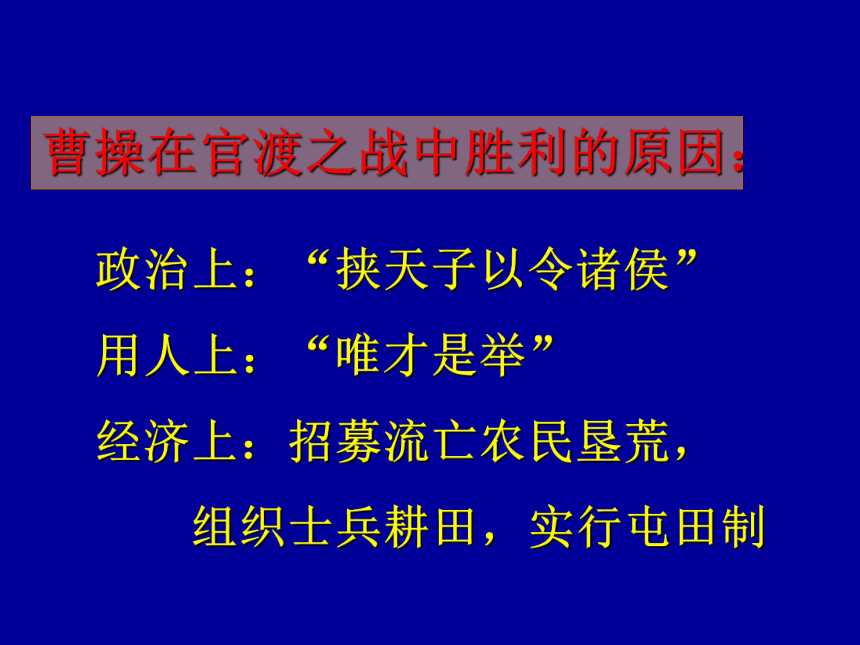 曹操在官渡之战中胜利的原因：

政治上：“挟天子以令诸侯”

用人上：“唯才是举”

经济上：招募流亡农民垦荒，组织士兵耕田，实行屯田制